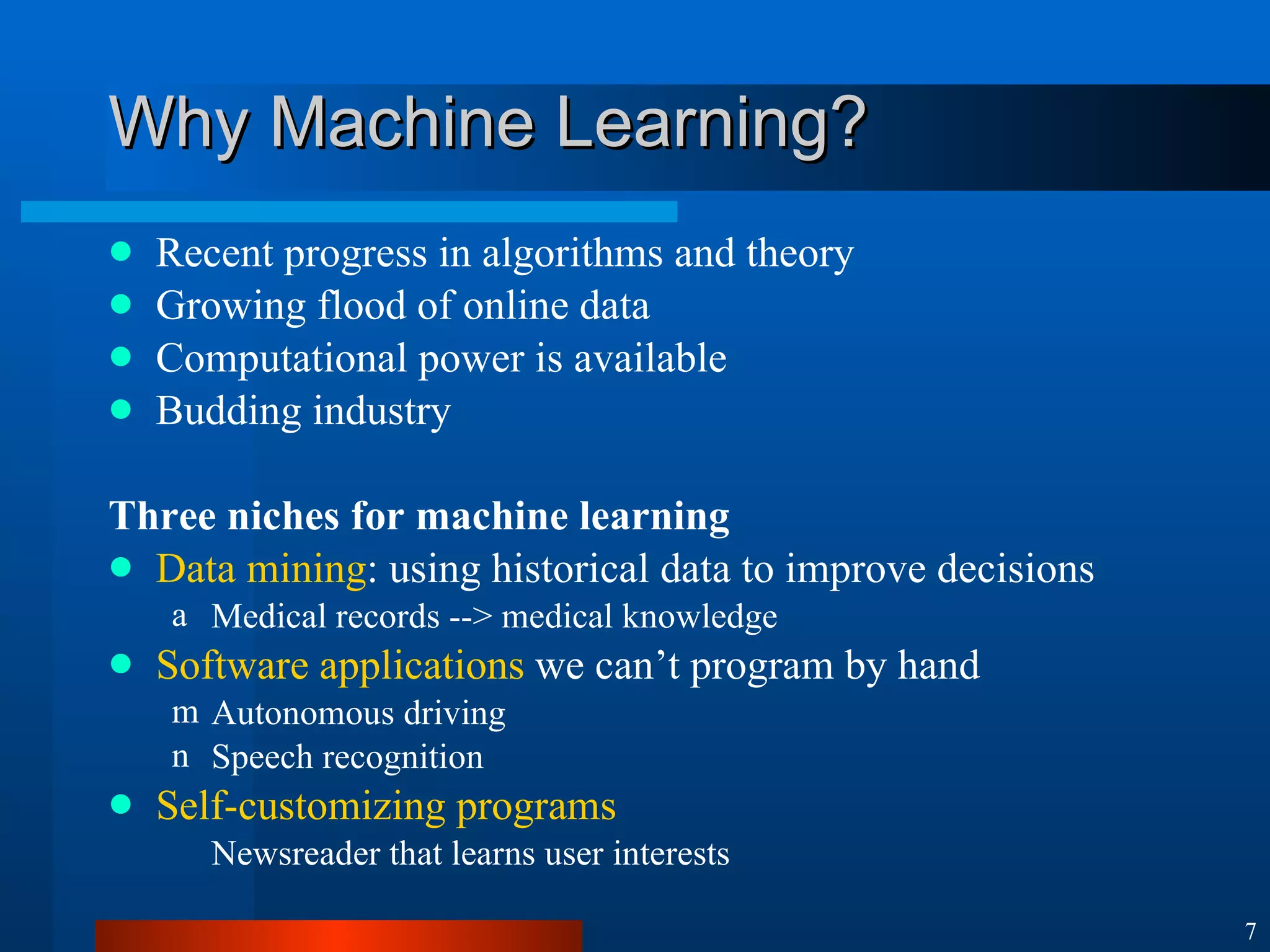 Why Machine Learning?

- Recent progress in algorithms and theory
- Growing flood of online data
- Computational power is available
- Budding industry

Three niches for machine learning

- Data mining: using historical data to improve decisions
  a Medical records --> medical knowledge
- Software applications we can’t program by hand
  m Autonomous driving
  n Speech recognition
- Self-customizing programs
  Newsreader that learns user interests

7